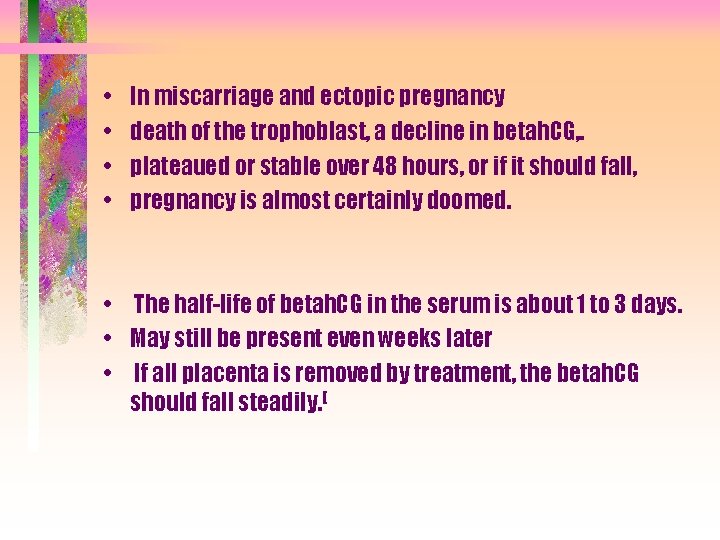 • In miscarriage and ectopic pregnancy
• death of the trophoblast, a decline in betahCG,.
• plateaued or stable over 48 hours, or if it should fall,
• pregnancy is almost certainly doomed.

• The half-life of betahCG in the serum is about 1 to 3 days.
• May still be present even weeks later
• If all placenta is removed by treatment, the betahCG should fall steadily.[